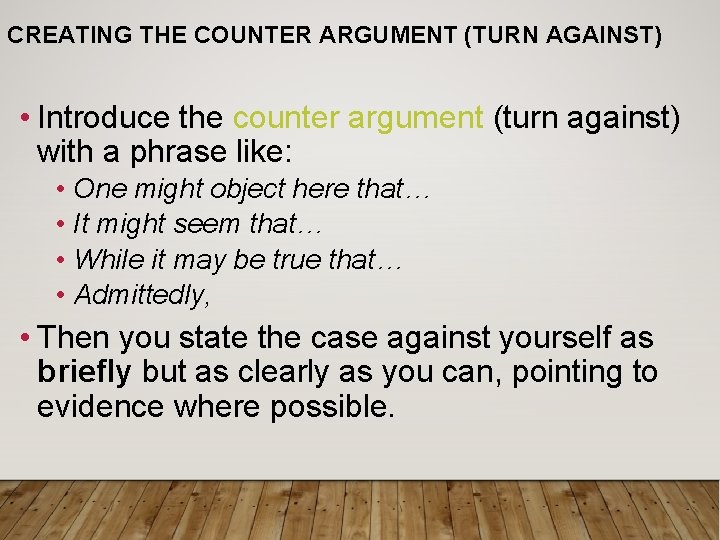 CREATING THE COUNTER ARGUMENT (TURN AGAINST)

• Introduce the counter argument (turn against) with a phrase like:
• One might object here that…
• It might seem that…
• While it may be true that…
• Admittedly,

• Then you state the case against yourself as briefly but as clearly as you can, pointing to evidence where possible.